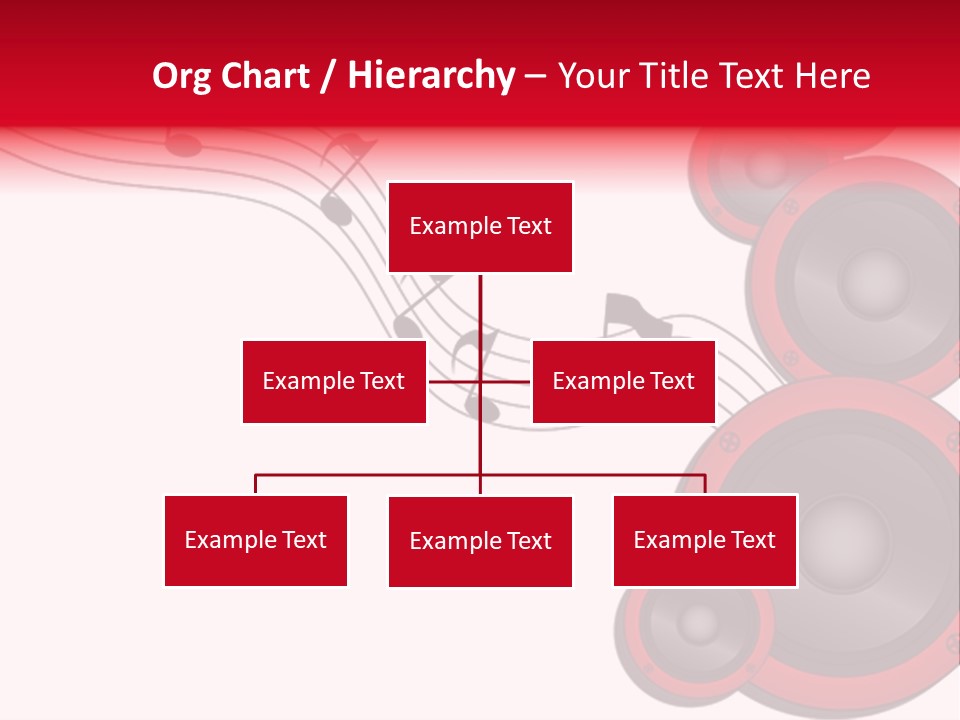 Org Chart / Hierarchy – Your Title Text Here

Example Text

Example Text

Example Text

Example Text

Example Text

Example Text